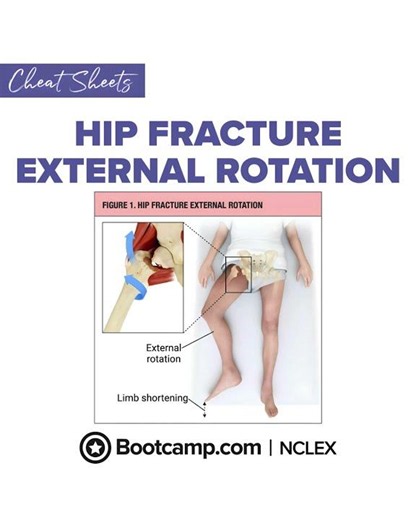 Cheat Sheets

HIP FRACTURE EXTERNAL ROTATION

FIGURE 1. HIP FRACTURE EXTERNAL ROTATION

External rotation

Limb shortening

Bootcamp.com | NCLEX